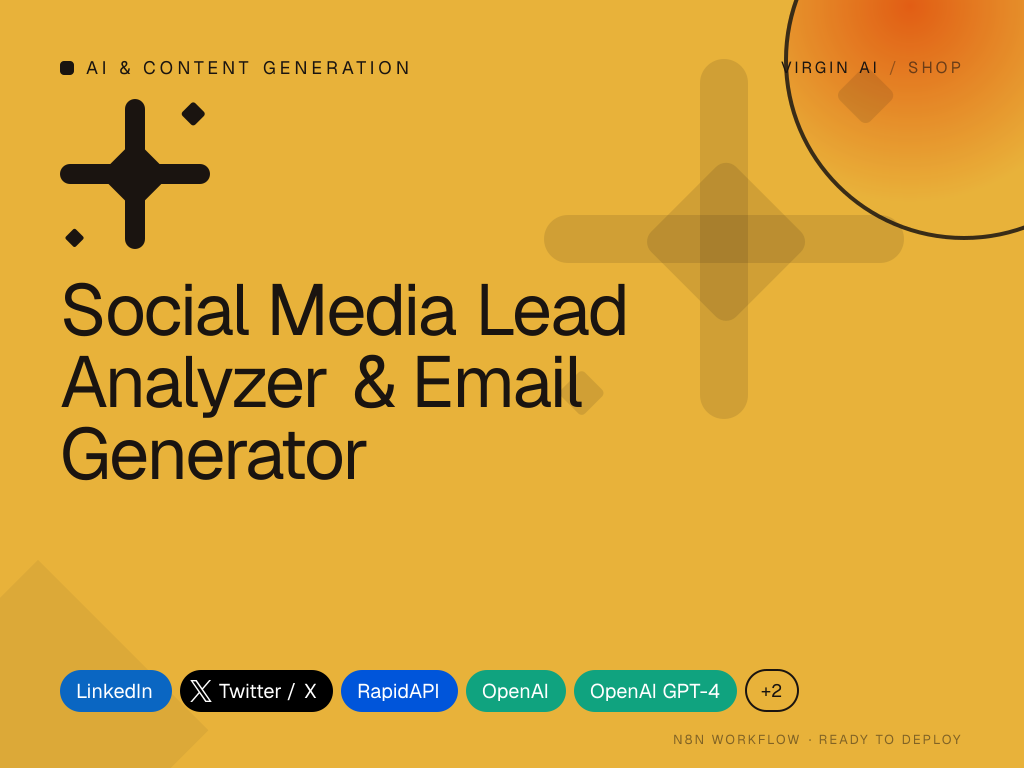 AI & CONTENT GENERATION

VIRGIN AI / SHOP

Social Media Lead Analyzer & Email Generator

LinkedIn
Twitter / X
RapidAPI
OpenAI
OpenAI GPT-4
+2

N8N WORKFLOW · READY TO DEPLOY